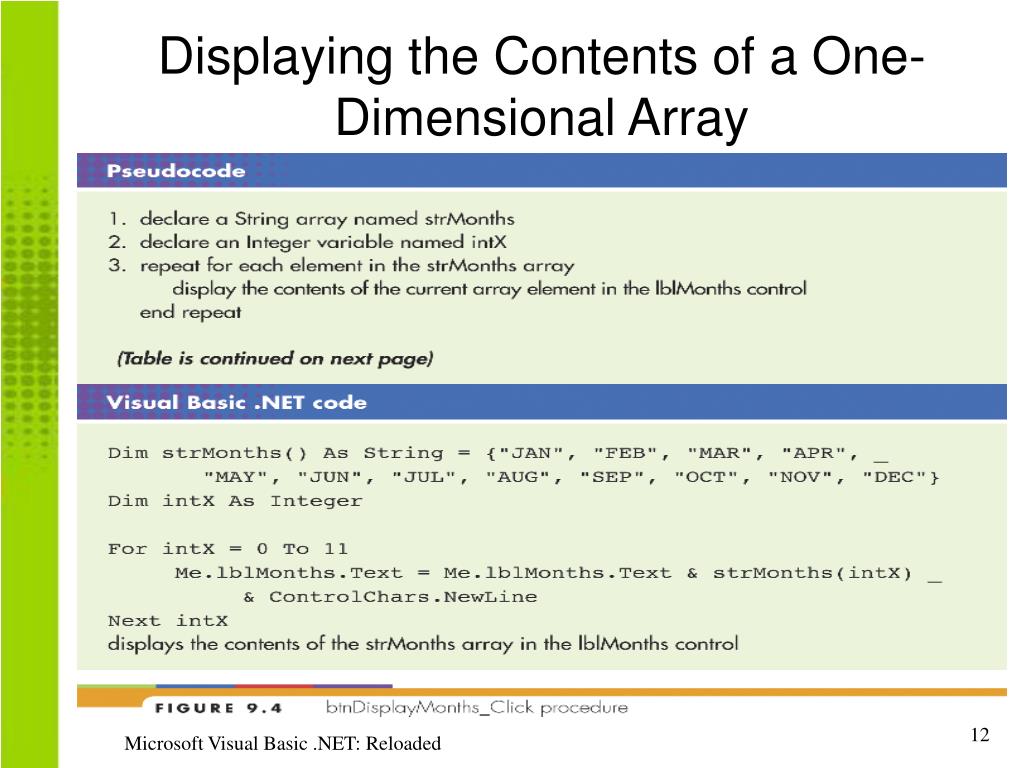 Displaying the Contents of a One-Dimensional Array

Pseudocode

1. declare a String array named strMonths
2. declare an Integer variable named intX
3. repeat for each element in the strMonths array
display the contents of the current array element in the lblMonths control
end repeat

(Table is continued on next page)

Visual Basic .NET code

Dim strMonths() As String = {"JAN", "FEB", "MAR", "APR", _
"MAY", "JUN", "JUL", "AUG", "SEP", "OCT", "NOV", "DEC"}
Dim intX As Integer

For intX = 0 To 11
Me.lblMonths.Text = Me.lblMonths.Text & strMonths(intX) _
& ControlChars.NewLine
Next intX
displays the contents of the strMonths array in the lblMonths control

FIGURE 9.4 btnDisplayMonths_Click procedure

Microsoft Visual Basic .NET: Reloaded

12